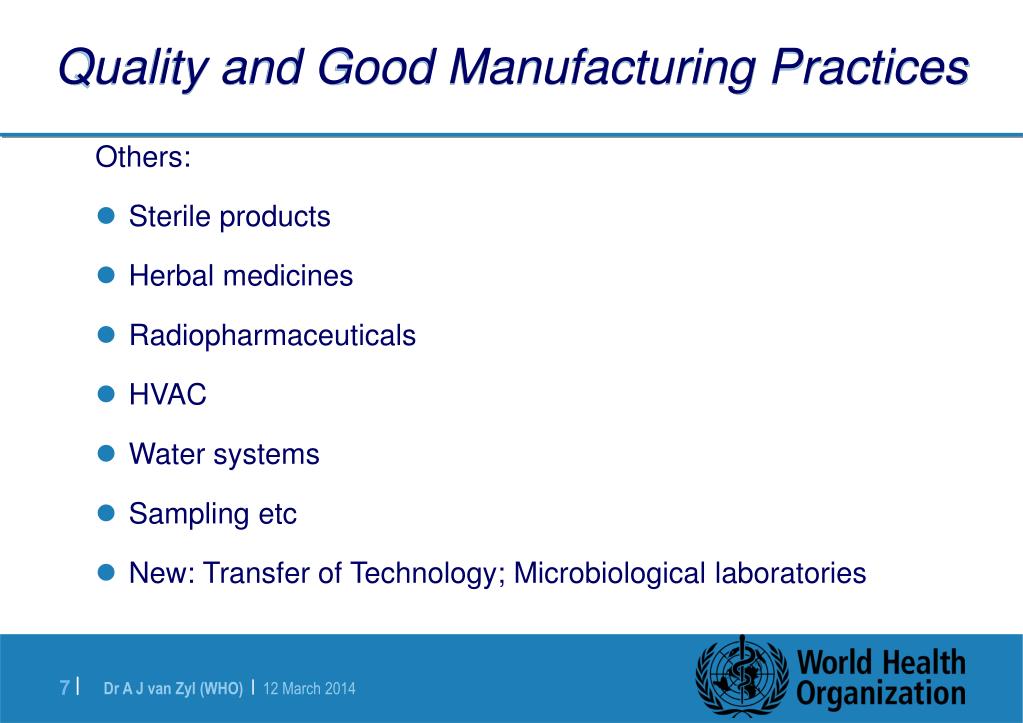 Quality and Good Manufacturing Practices

Others:

- Sterile products
- Herbal medicines
- Radiopharmaceuticals
- HVAC
- Water systems
- Sampling etc
- New: Transfer of Technology; Microbiological laboratories

7 | Dr A J van Zyl (WHO) | 12 March 2014

World Health Organization